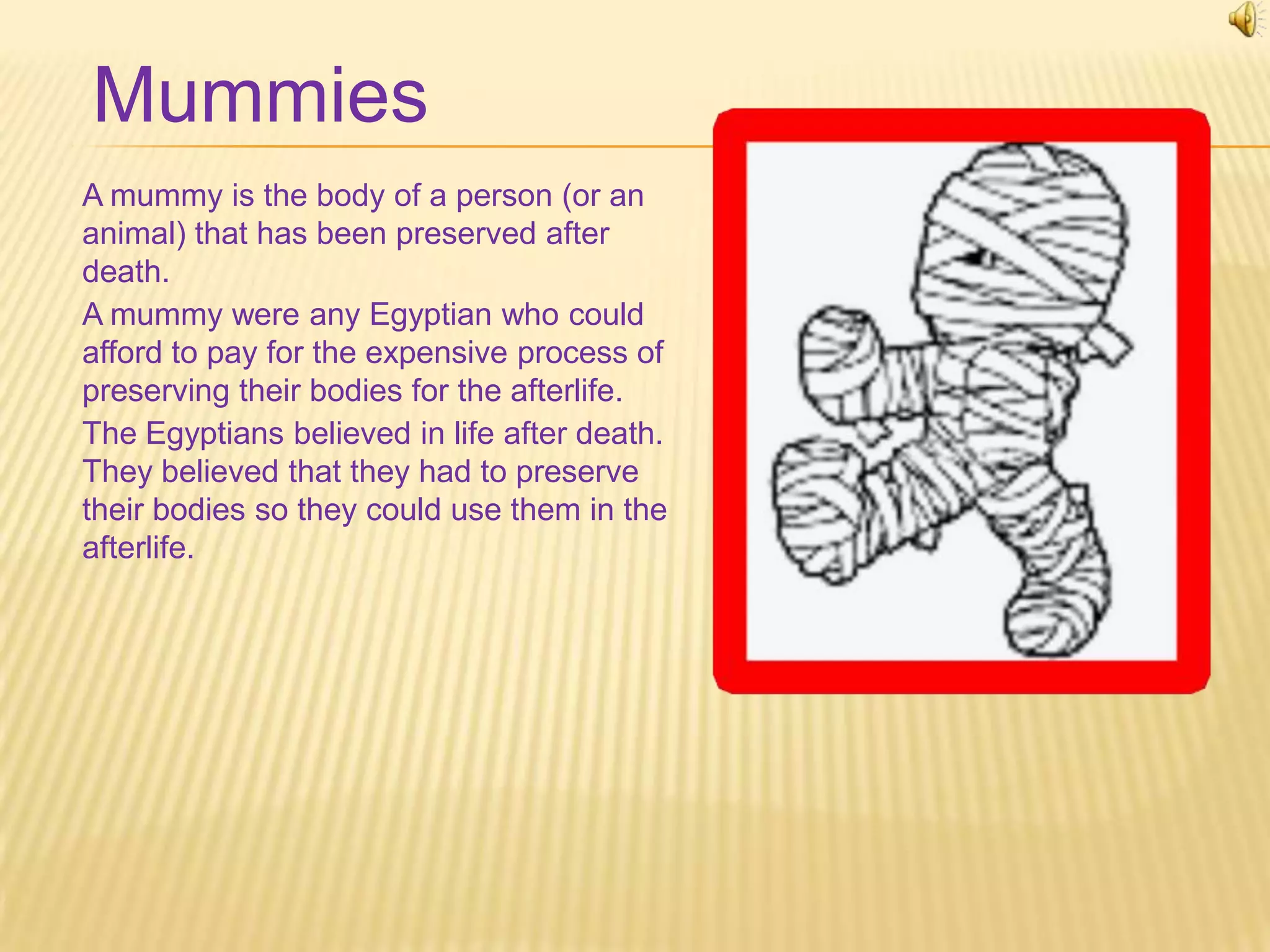 Mummies

A mummy is the body of a person (or an animal) that has been preserved after death.

A mummy were any Egyptian who could afford to pay for the expensive process of preserving their bodies for the afterlife.

The Egyptians believed in life after death. They believed that they had to preserve their bodies so they could use them in the afterlife.